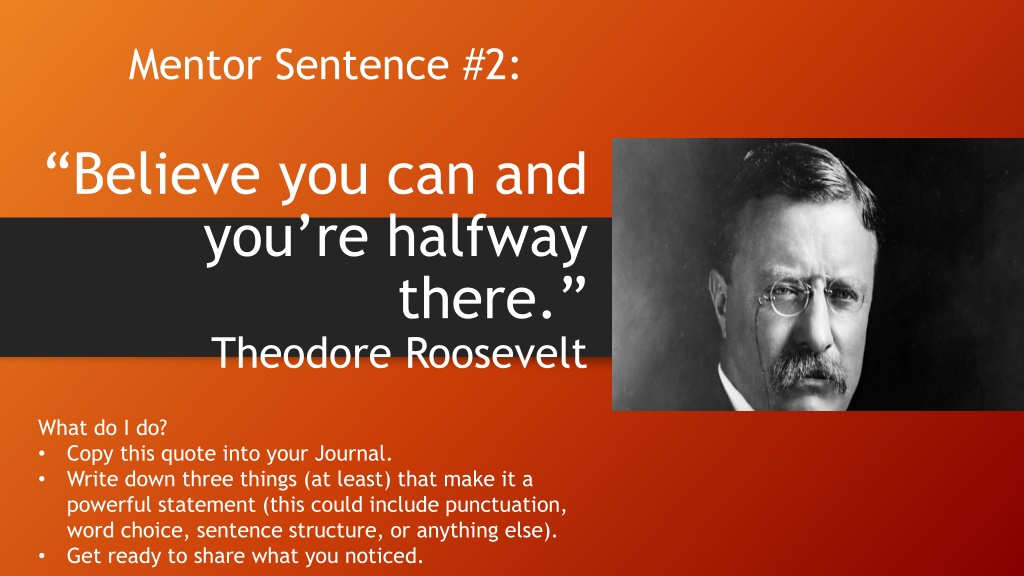 Mentor Sentence #2:

“Believe you can and you’re halfway there.”
Theodore Roosevelt

What do I do?
• Copy this quote into your Journal.
• Write down three things (at least) that make it a powerful statement (this could include punctuation, word choice, sentence structure, or anything else).
• Get ready to share what you noticed.